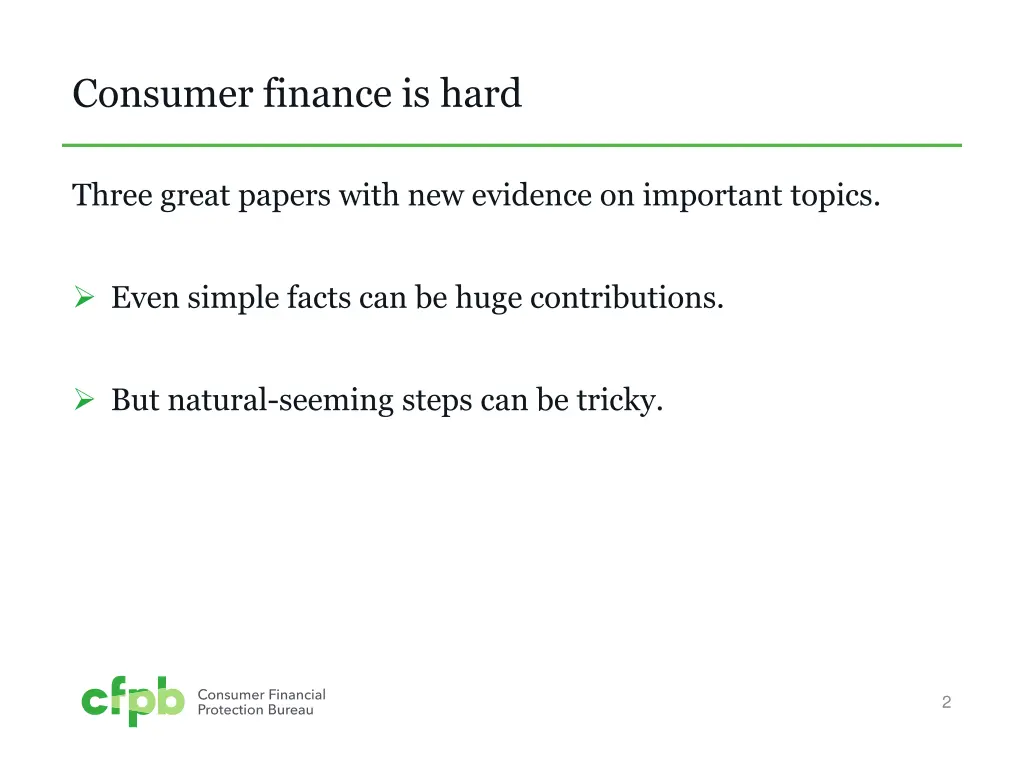 Consumer finance is hard

Three great papers with new evidence on important topics.

➢ Even simple facts can be huge contributions.

➢ But natural-seeming steps can be tricky.

cfpb Consumer Financial Protection Bureau

2